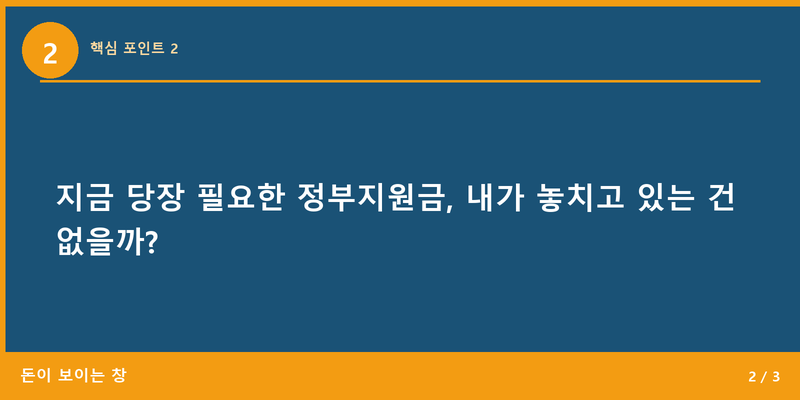 2

핵심 포인트 2

지금 당장 필요한 정부지원금, 내가 놓치고 있는 건 없을까?

돈이 보이는 창

2 / 3